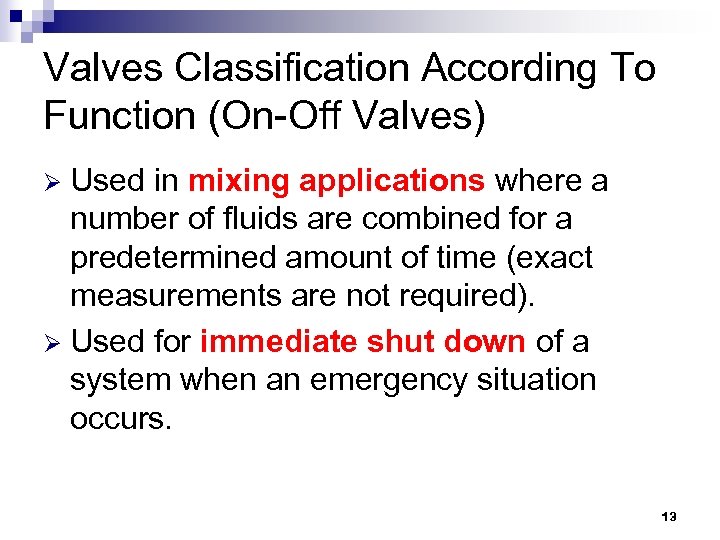 Valves Classification According To Function (On-Off Valves)

➢ Used in mixing applications where a number of fluids are combined for a predetermined amount of time (exact measurements are not required).

➢ Used for immediate shut down of a system when an emergency situation occurs.

13